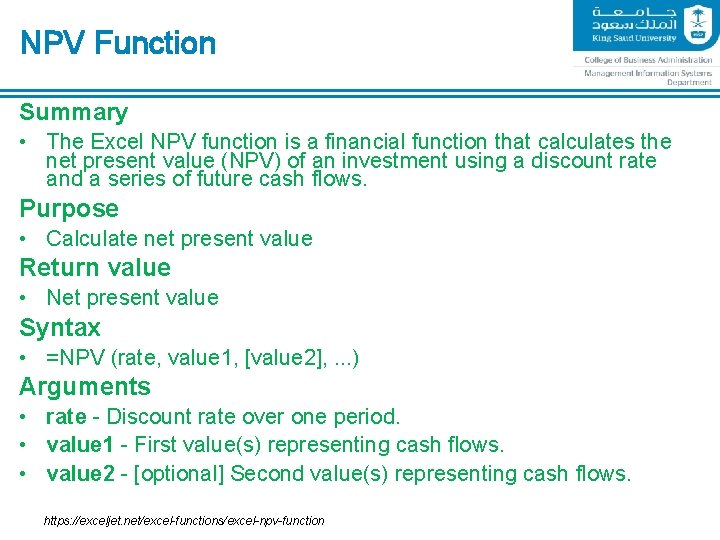 NPV Function

جامعة الملك سعود
King Saud University
College of Business Administration
Management Information Systems Department

Summary

• The Excel NPV function is a financial function that calculates the net present value (NPV) of an investment using a discount rate and a series of future cash flows.

Purpose

• Calculate net present value

Return value

• Net present value

Syntax

• =NPV (rate, value1, [value2], ...)

Arguments

• rate - Discount rate over one period.
• value1 - First value(s) representing cash flows.
• value2 - [optional] Second value(s) representing cash flows.

https://exceljet.net/excel-functions/excel-npv-function